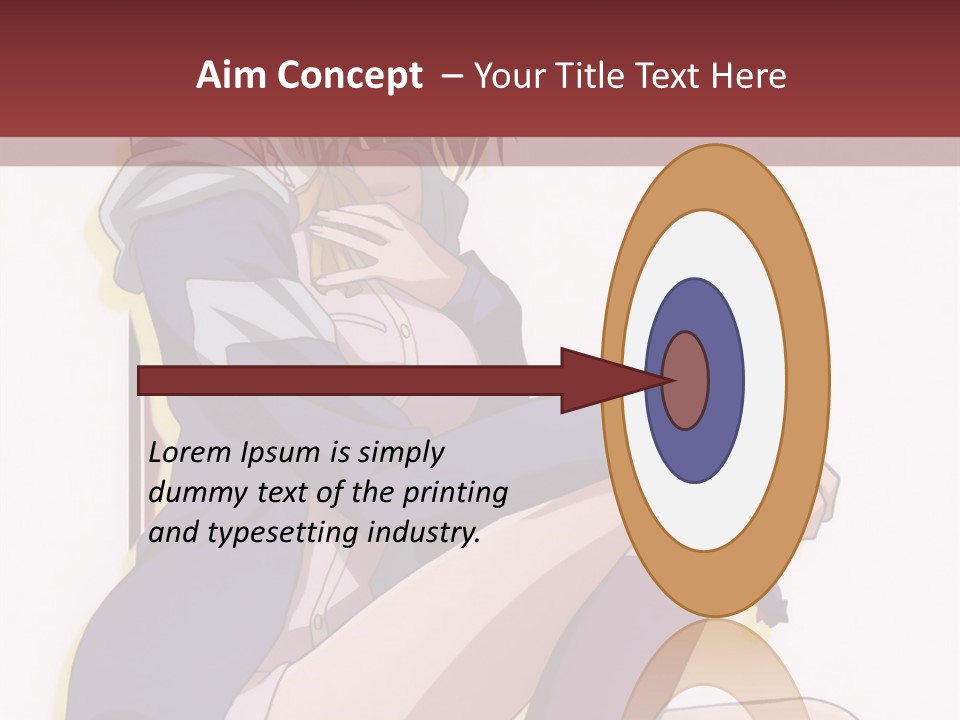 Aim Concept – Your Title Text Here

Lorem Ipsum is simply dummy text of the printing and typesetting industry.